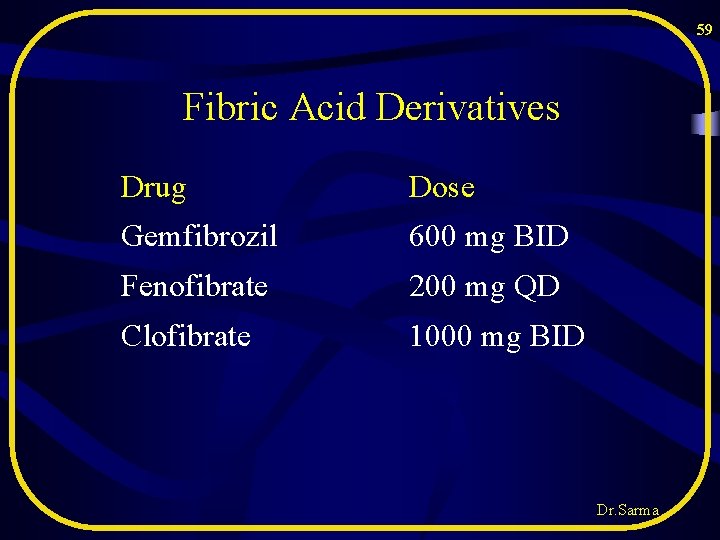 59

Fibric Acid Derivatives

| Drug | Dose |
|---|---|
| Gemfibrozil | 600 mg BID |
| Fenofibrate | 200 mg QD |
| Clofibrate | 1000 mg BID |

Dr.Sarma